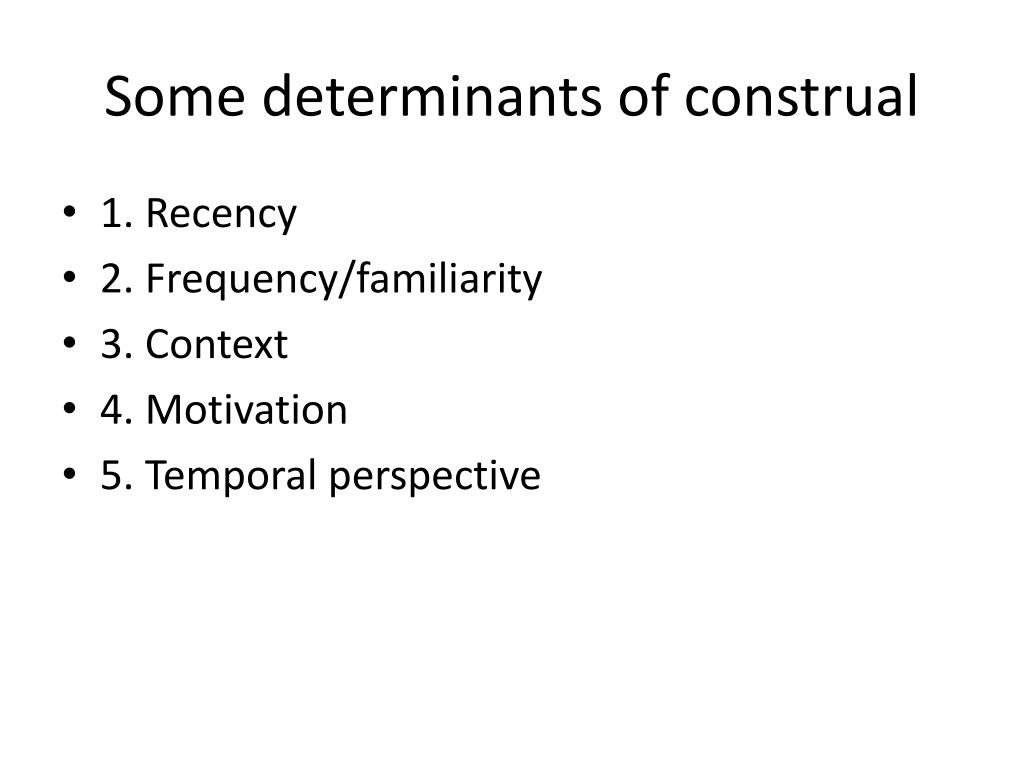 Some determinants of construal

• 1. Recency
• 2. Frequency/familiarity
• 3. Context
• 4. Motivation
• 5. Temporal perspective